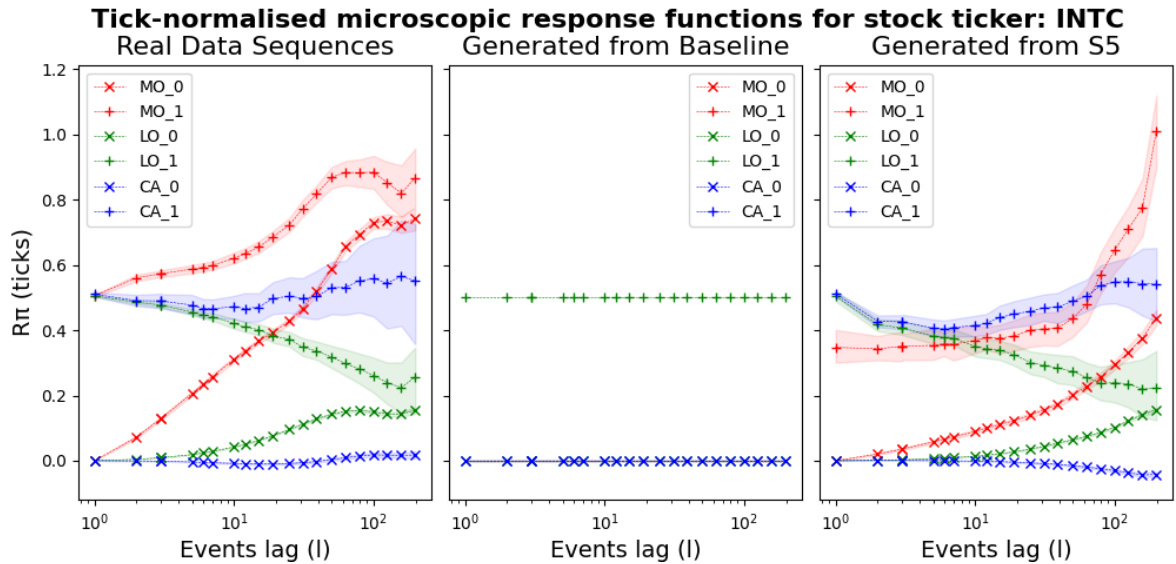 Tick-normalised microscopic response functions for stock ticker: INTC

Real Data Sequences

MO_0
MO_1
LO_0
LO_1
CA_0
CA_1

Rπ (ticks)

1.2
1.0
0.8
0.6
0.4
0.2
0.0

$10^0$ $10^1$ $10^2$

Events lag (l)

Generated from Baseline

MO_0
MO_1
LO_0
LO_1
CA_0
CA_1

$10^0$ $10^1$ $10^2$

Events lag (l)

Generated from S5

MO_0
MO_1
LO_0
LO_1
CA_0
CA_1

$10^0$ $10^1$ $10^2$

Events lag (l)